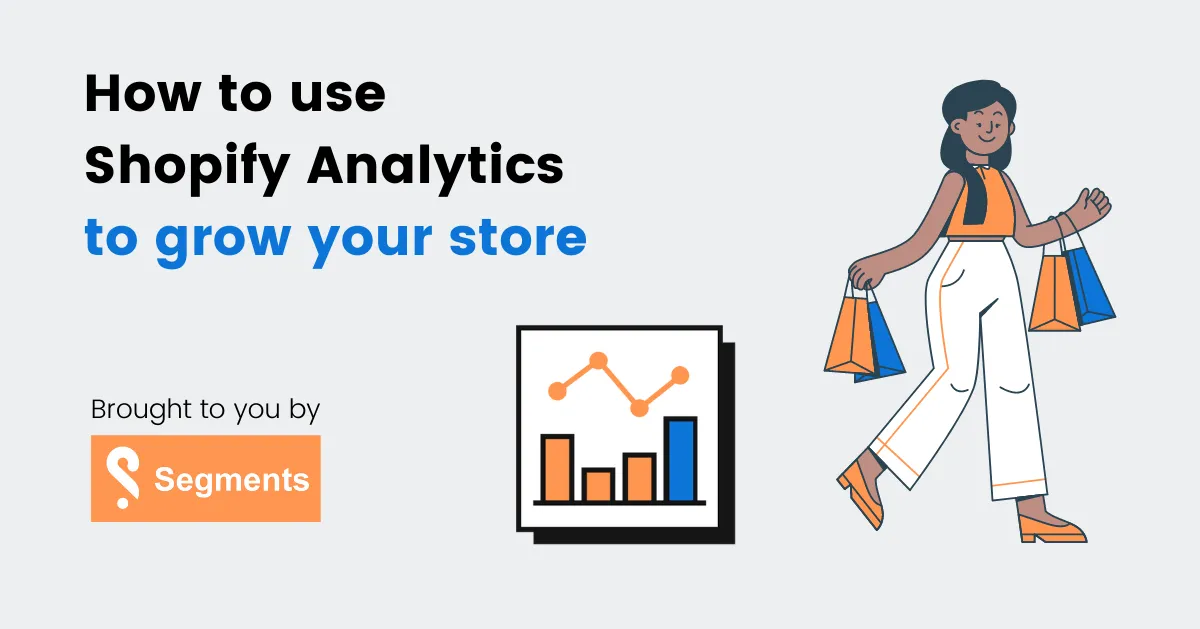 How to use
Shopify Analytics
to grow your store

Brought to you by

Segments